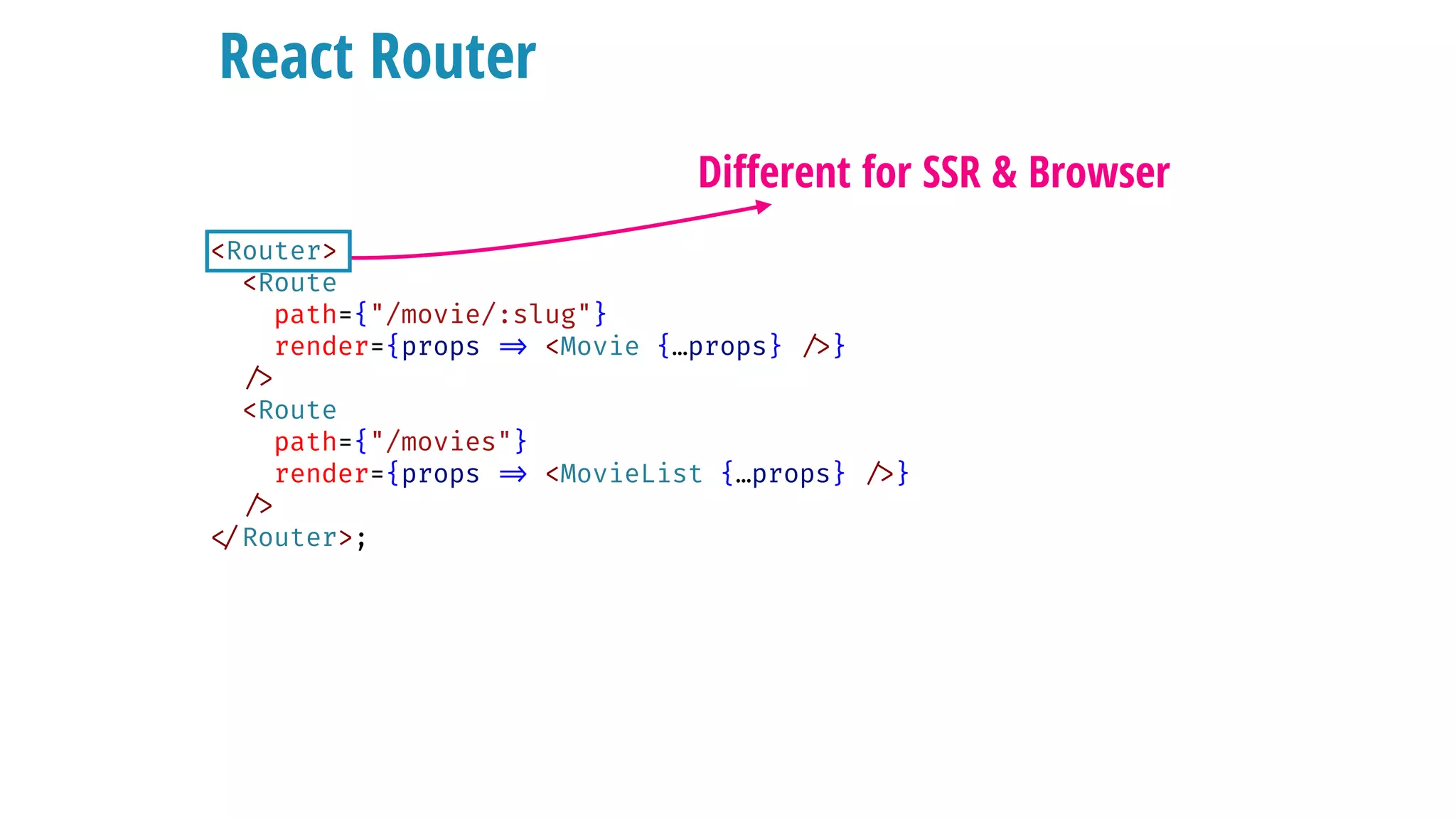 React Router

Different for SSR & Browser

<Router>
  <Route
    path={"/movie/:slug"}
    render={props ⇒ <Movie {…props} />}
  />
  <Route
    path={"/movies"}
    render={props ⇒ <MovieList {…props} />}
  />
</Router>;